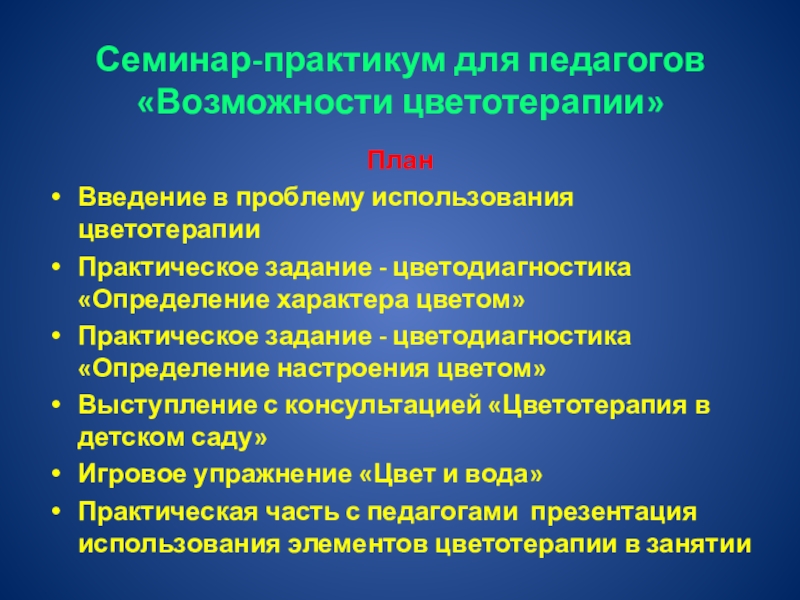 Семинар-практикум для педагогов «Возможности цветотерапии»

План

• Введение в проблему использования цветотерапии
• Практическое задание - цветодиагностика «Определение характера цветом»
• Практическое задание - цветодиагностика «Определение настроения цветом»
• Выступление с консультацией «Цветотерапия в детском саду»
• Игровое упражнение «Цвет и вода»
• Практическая часть с педагогами презентация использования элементов цветотерапии в занятии